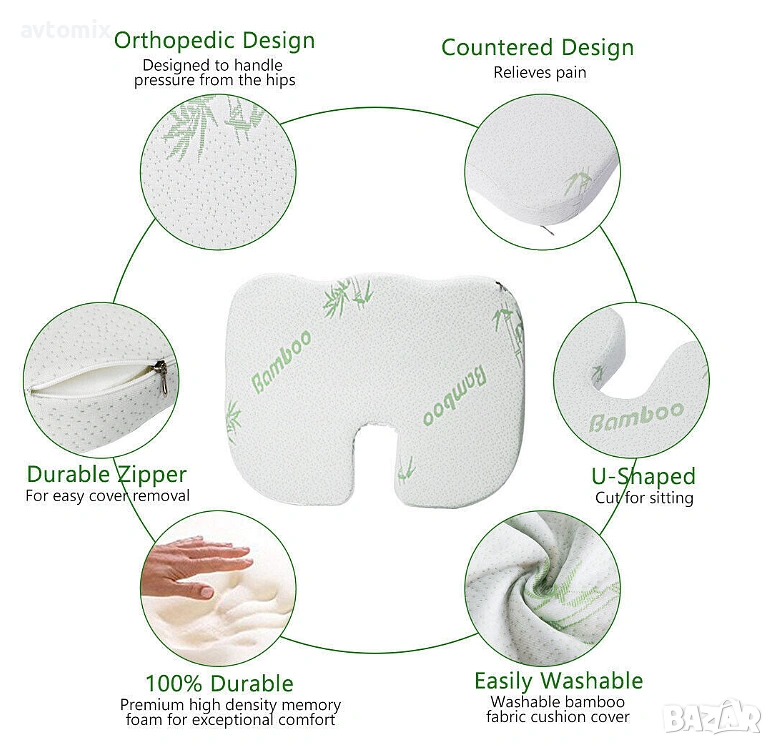 Orthopedic Design
Designed to handle pressure from the hips

Countered Design
Relieves pain

Bamboo

Bamboo

Bamboo

Durable Zipper
For easy cover removal

U-Shaped
Cut for sitting

100% Durable
Premium high density memory foam for exceptional comfort

Easily Washable
Washable bamboo fabric cushion cover

avtomix

BAZAR